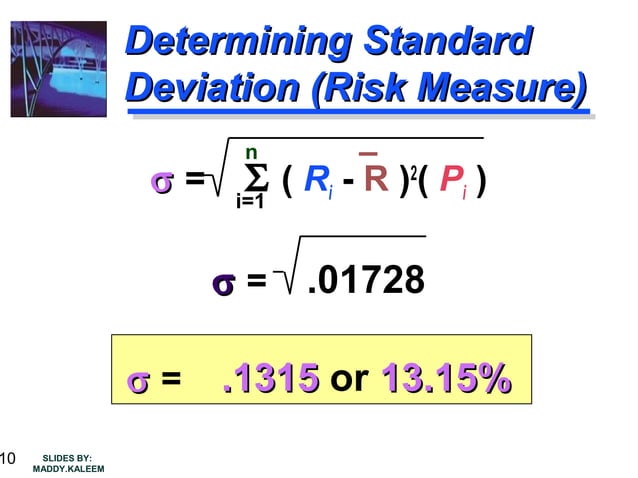 Determining Standard Deviation (Risk Measure)

$\sigma = \sqrt{\sum_{i=1}^{n} ( R_i - \bar{R} )^2 ( P_i )}$

$\sigma = \sqrt{.01728}$

$\sigma =$ .1315 or 13.15%

10 SLIDES BY: MADDY.KALEEM